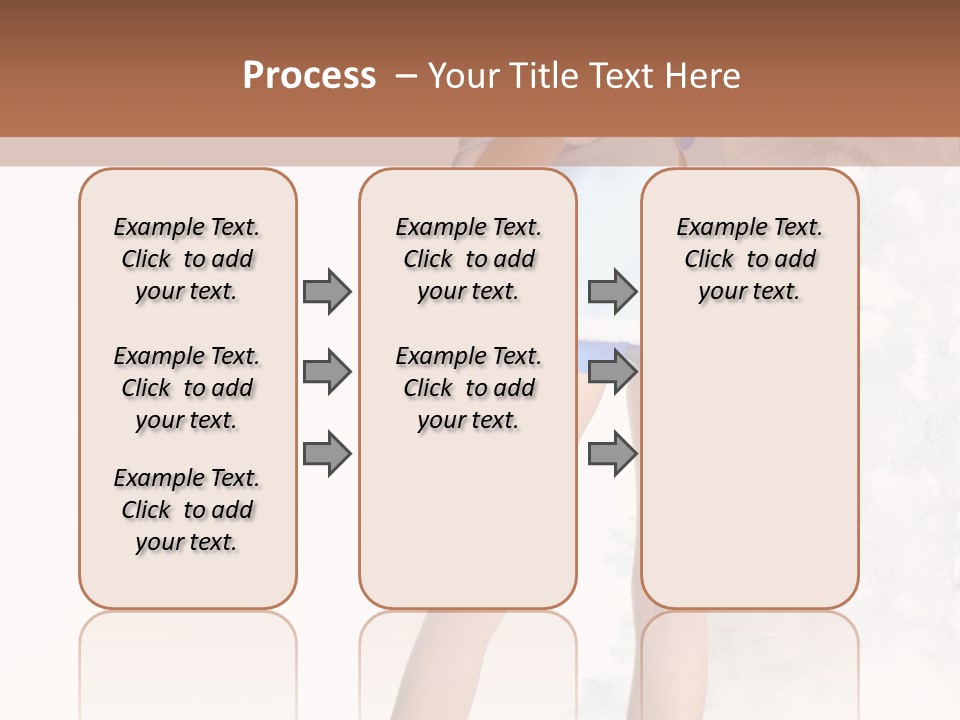 Process – Your Title Text Here

Example Text. Click to add your text.

Example Text. Click to add your text.

Example Text. Click to add your text.

Example Text. Click to add your text.

Example Text. Click to add your text.

Example Text. Click to add your text.